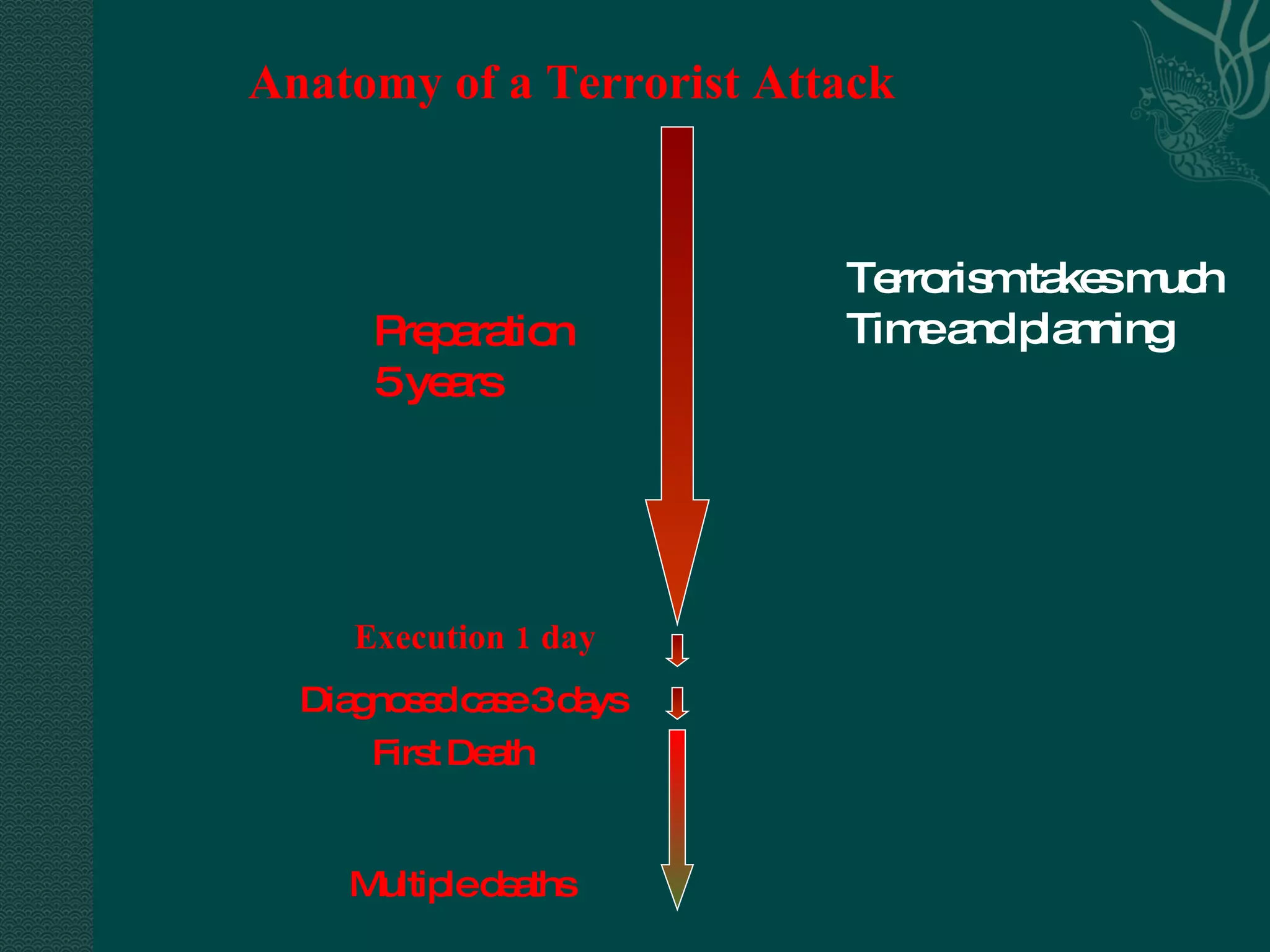 Anatomy of a Terrorist Attack

Preparation
5 years

Terrorism takes much
Time and planning

Execution 1 day

Diagnosed case 3 days

First Death

Multiple deaths